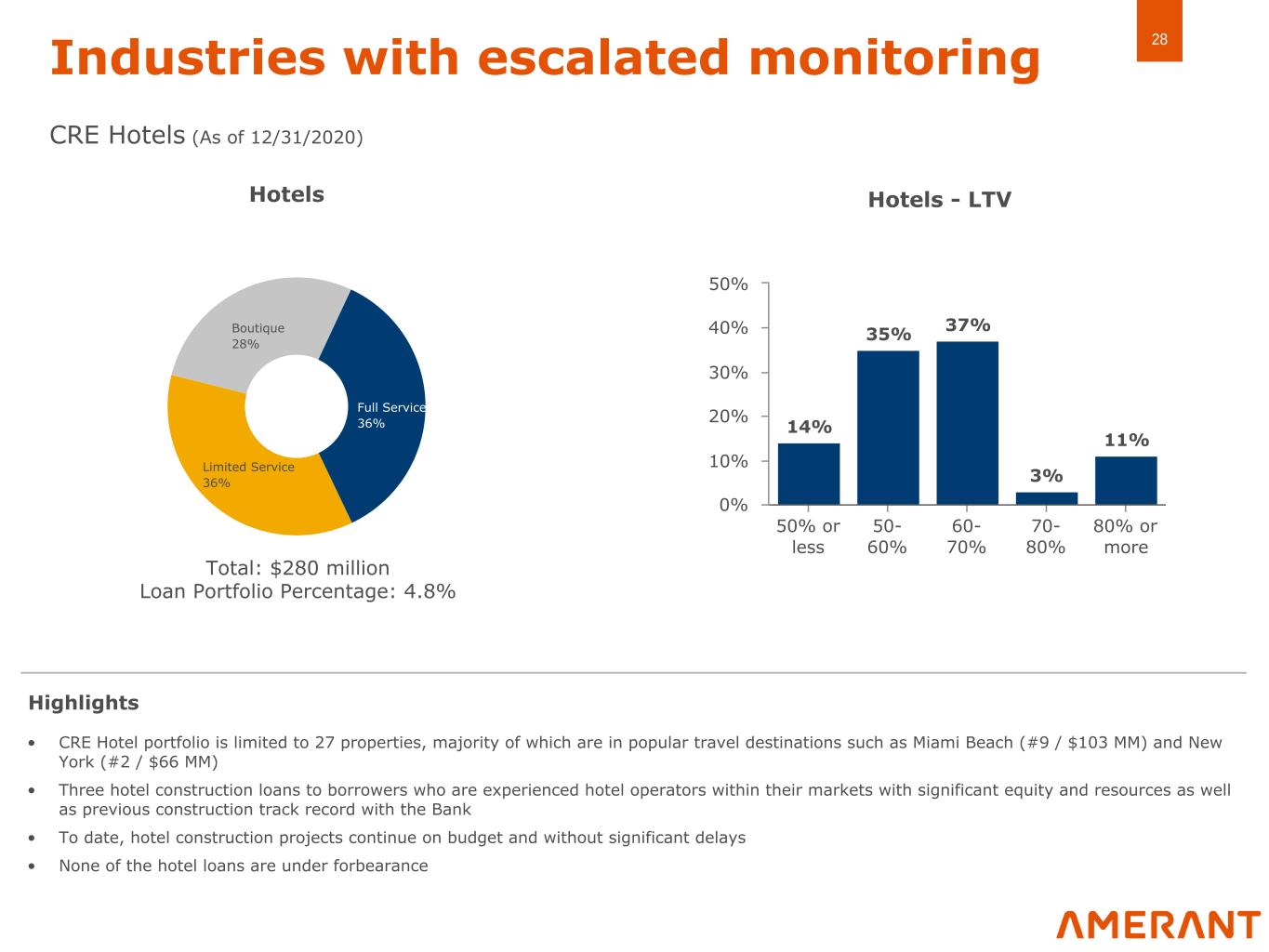 Industries with escalated monitoring

28

CRE Hotels (As of 12/31/2020)

Hotels

Boutique
28%

Full Service
36%

Limited Service
36%

Total: $280 million
Loan Portfolio Percentage: 4.8%

Hotels - LTV

50%
40%
30%
20%
10%
0%

14%
35%
37%
3%
11%

50% or less
50-60%
60-70%
70-80%
80% or more

Highlights

• CRE Hotel portfolio is limited to 27 properties, majority of which are in popular travel destinations such as Miami Beach (#9 / $103 MM) and New York (#2 / $66 MM)
• Three hotel construction loans to borrowers who are experienced hotel operators within their markets with significant equity and resources as well as previous construction track record with the Bank
• To date, hotel construction projects continue on budget and without significant delays
• None of the hotel loans are under forbearance

AMERANT